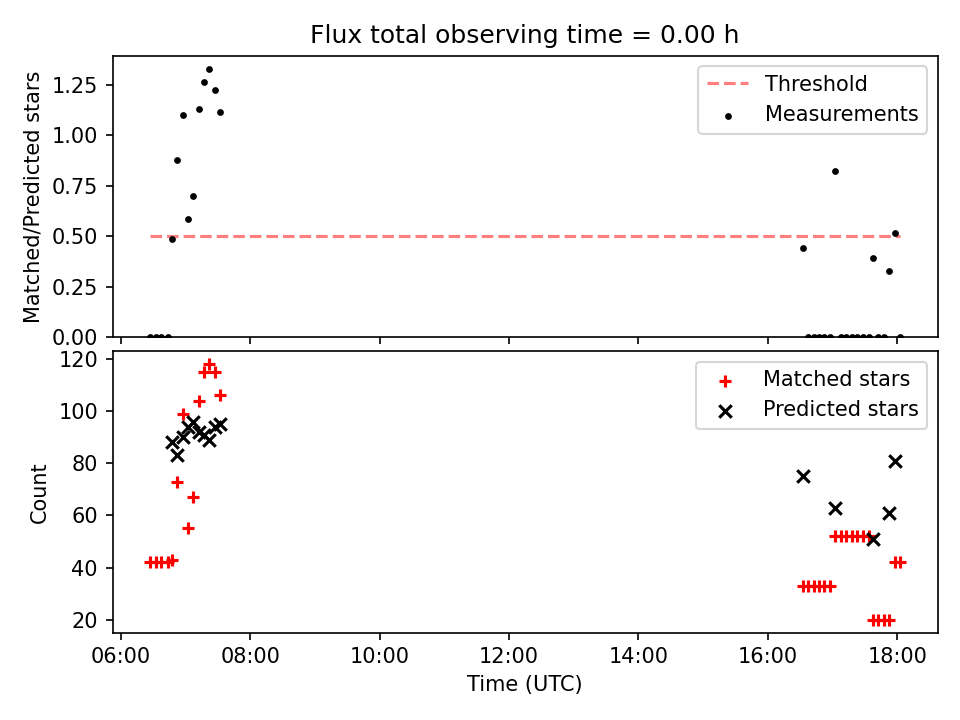 Flux total observing time = 0.00 h

Matched/Predicted stars

1.25
1.00
0.75
0.50
0.25
0.00

Threshold
Measurements

Count

120
100
80
60
40
20

Matched stars
Predicted stars

06:00 08:00 10:00 12:00 14:00 16:00 18:00

Time (UTC)